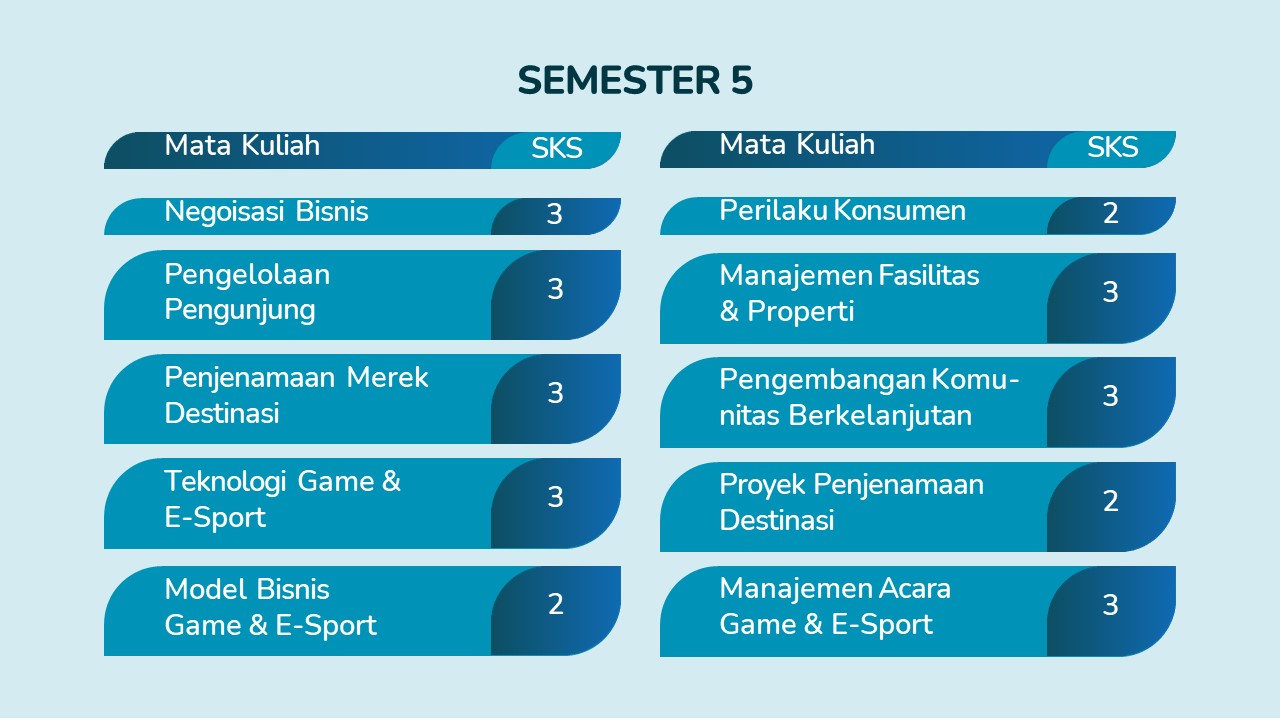 SEMESTER 5

| Mata Kuliah | SKS |
|---|---|
| Negoisasi Bisnis | 3 |
| Pengelolaan Pengunjung | 3 |
| Penjenamaan Merek Destinasi | 3 |
| Teknologi Game & E-Sport | 3 |
| Model Bisnis Game & E-Sport | 2 |

| Mata Kuliah | SKS |
|---|---|
| Perilaku Konsumen | 2 |
| Manajemen Fasilitas & Properti | 3 |
| Pengembangan Komunitas Berkelanjutan | 3 |
| Proyek Penjenamaan Destinasi | 2 |
| Manajemen Acara Game & E-Sport | 3 |